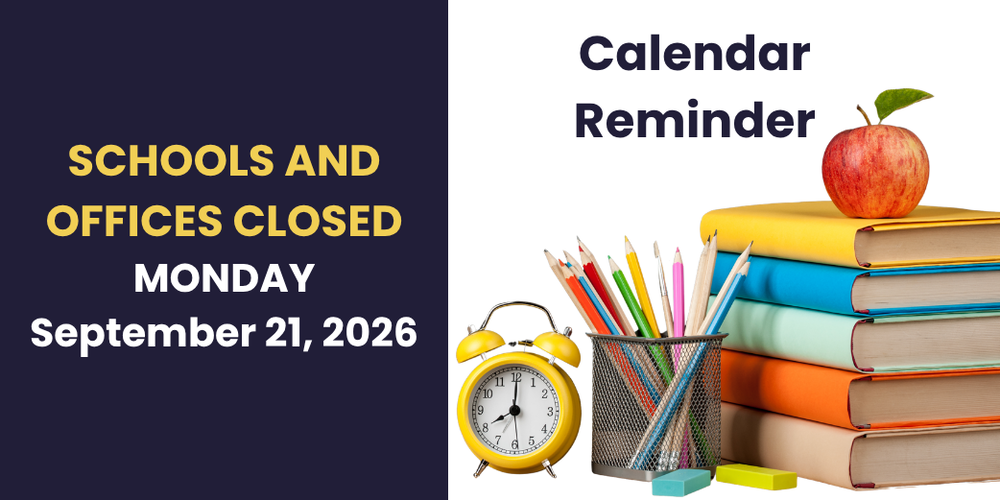 SCHOOLS AND OFFICES CLOSED
MONDAY
September 21, 2026

Calendar Reminder

12
1
2
3
4
5
6
7
8
9
10
11